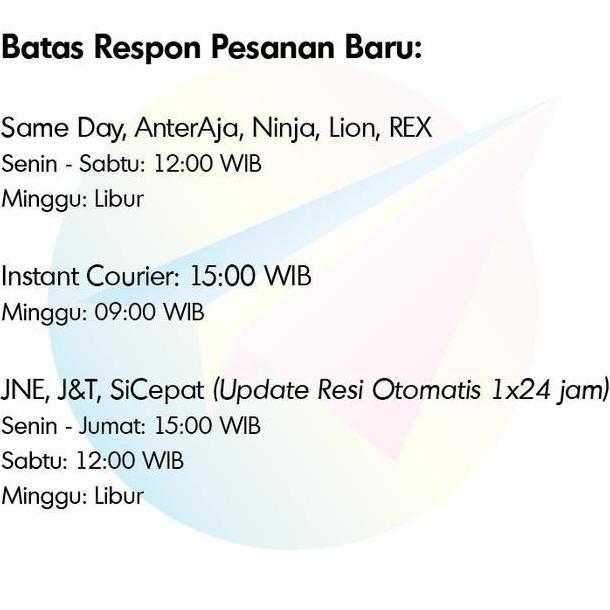 Batas Respon Pesanan Baru:

Same Day, AnterAja, Ninja, Lion, REX
Senin - Sabtu: 12:00 WIB
Minggu: Libur

Instant Courier: 15:00 WIB
Minggu: 09:00 WIB

JNE, J&T, SiCepat (Update Resi Otomatis 1x24 jam)
Senin - Jumat: 15:00 WIB
Sabtu: 12:00 WIB
Minggu: Libur